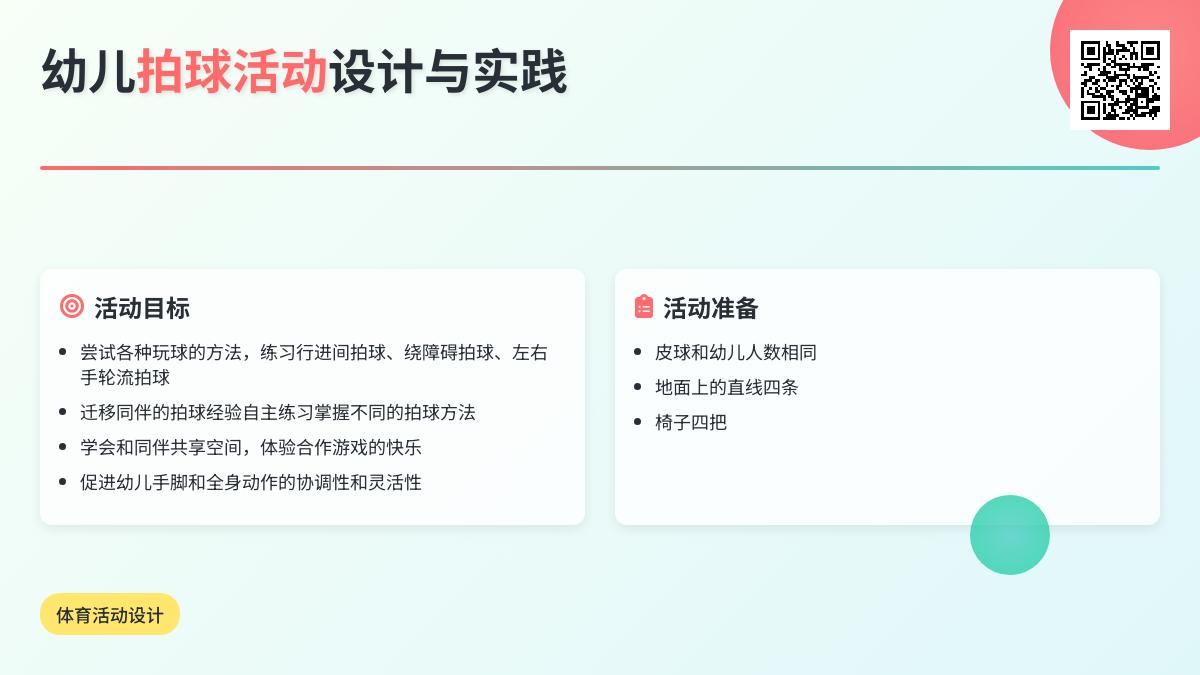 幼儿拍球活动设计与实践

活动目标

- 尝试各种玩球的方法，练习行进间拍球、绕障碍拍球、左右手轮流拍球
- 迁移同伴的拍球经验自主练习掌握不同的拍球方法
- 学会和同伴共享空间，体验合作游戏的快乐
- 促进幼儿手脚和全身动作的协调性和灵活性

活动准备

- 皮球和幼儿人数相同
- 地面上的直线四条
- 椅子四把

体育活动设计